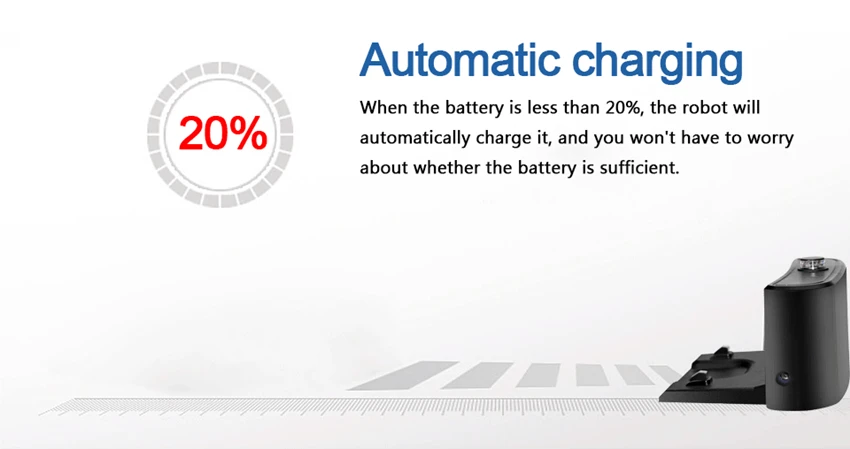 20%

Automatic charging

When the battery is less than 20%, the robot will automatically charge it, and you won't have to worry about whether the battery is sufficient.